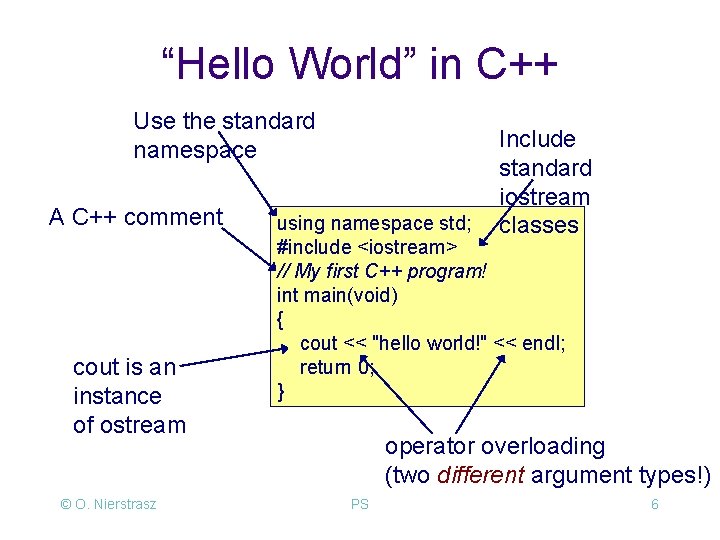 “Hello World” in C++

Use the standard namespace

Include standard iostream classes

A C++ comment

using namespace std;
#include <iostream>
// My first C++ program!
int main(void)
{
cout << "hello world!" << endl;
return 0;
}

cout is an instance of ostream

operator overloading (two different argument types!)

© O. Nierstrasz

PS

6